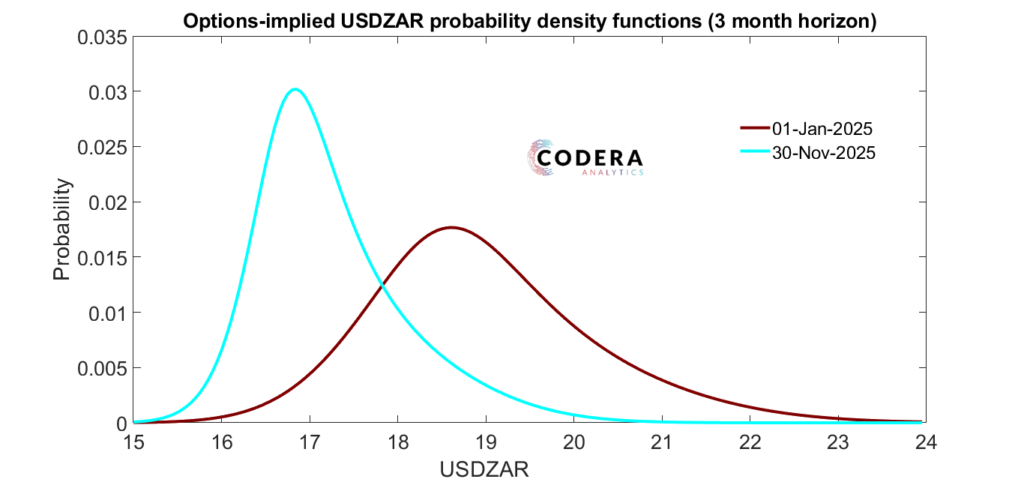 Options-implied USDZAR probability density functions (3 month horizon)

0.035
0.03
0.025
0.02
0.015
0.01
0.005
0

Probability

CODERA
ANALYTICS

01-Jan-2025
30-Nov-2025

15 16 17 18 19 20 21 22 23 24

USDZAR